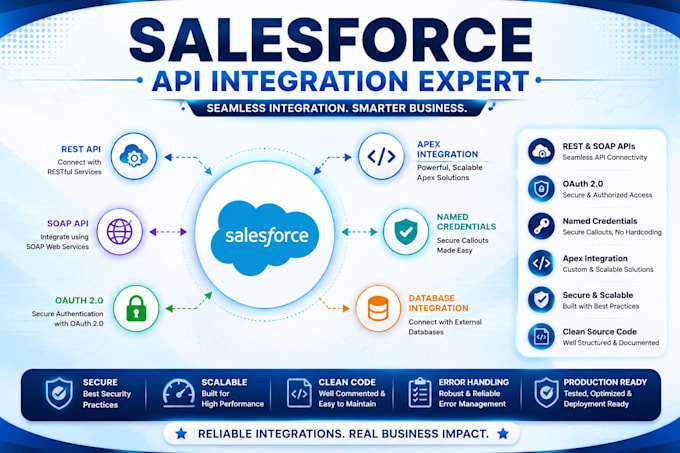 SALESFORCE
API INTEGRATION EXPERT
SEAMLESS INTEGRATION. SMARTER BUSINESS.

REST API
Connect with RESTful Services

SOAP API
Integrate using SOAP Web Services

OAUTH 2.0
Secure Authentication with OAuth 2.0

salesforce

APEX INTEGRATION
Powerful, Scalable Apex Solutions

NAMED CREDENTIALS
Secure Callouts Made Easy

DATABASE INTEGRATION
Connect with External Databases

REST & SOAP APIs
Seamless API Connectivity

OAuth 2.0
Secure & Authorized Access

Named Credentials
Secure Callouts, No Hardcoding

Apex Integration
Custom & Scalable Solutions

Secure & Scalable
Built with Best Practices

Clean Source Code
Well Structured & Documented

SECURE
Best Security Practices

SCALABLE
Built for High Performance

CLEAN CODE
Well Commented & Easy to Maintain

ERROR HANDLING
Robust & Reliable Error Management

PRODUCTION READY
Tested, Optimized & Deployment Ready

RELIABLE INTEGRATIONS. REAL BUSINESS IMPACT.